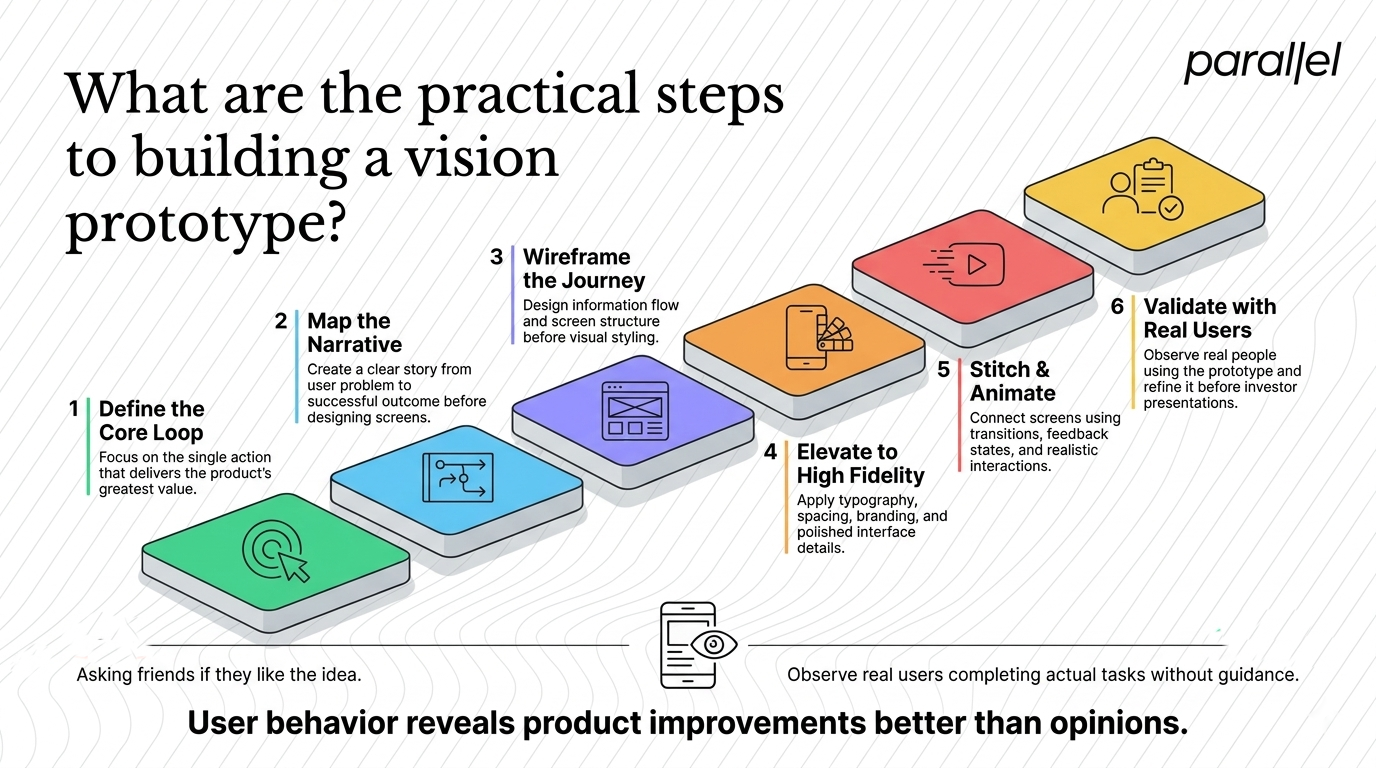 parallel

What are the practical steps to building a vision prototype?

1 Define the Core Loop
Focus on the single action that delivers the product's greatest value.

2 Map the Narrative
Create a clear story from user problem to successful outcome before designing screens.

3 Wireframe the Journey
Design information flow and screen structure before visual styling.

4 Elevate to High Fidelity
Apply typography, spacing, branding, and polished interface details.

5 Stitch & Animate
Connect screens using transitions, feedback states, and realistic interactions.

6 Validate with Real Users
Observe real people using the prototype and refine it before investor presentations.

Asking friends if they like the idea.

Observe real users completing actual tasks without guidance.

User behavior reveals product improvements better than opinions.